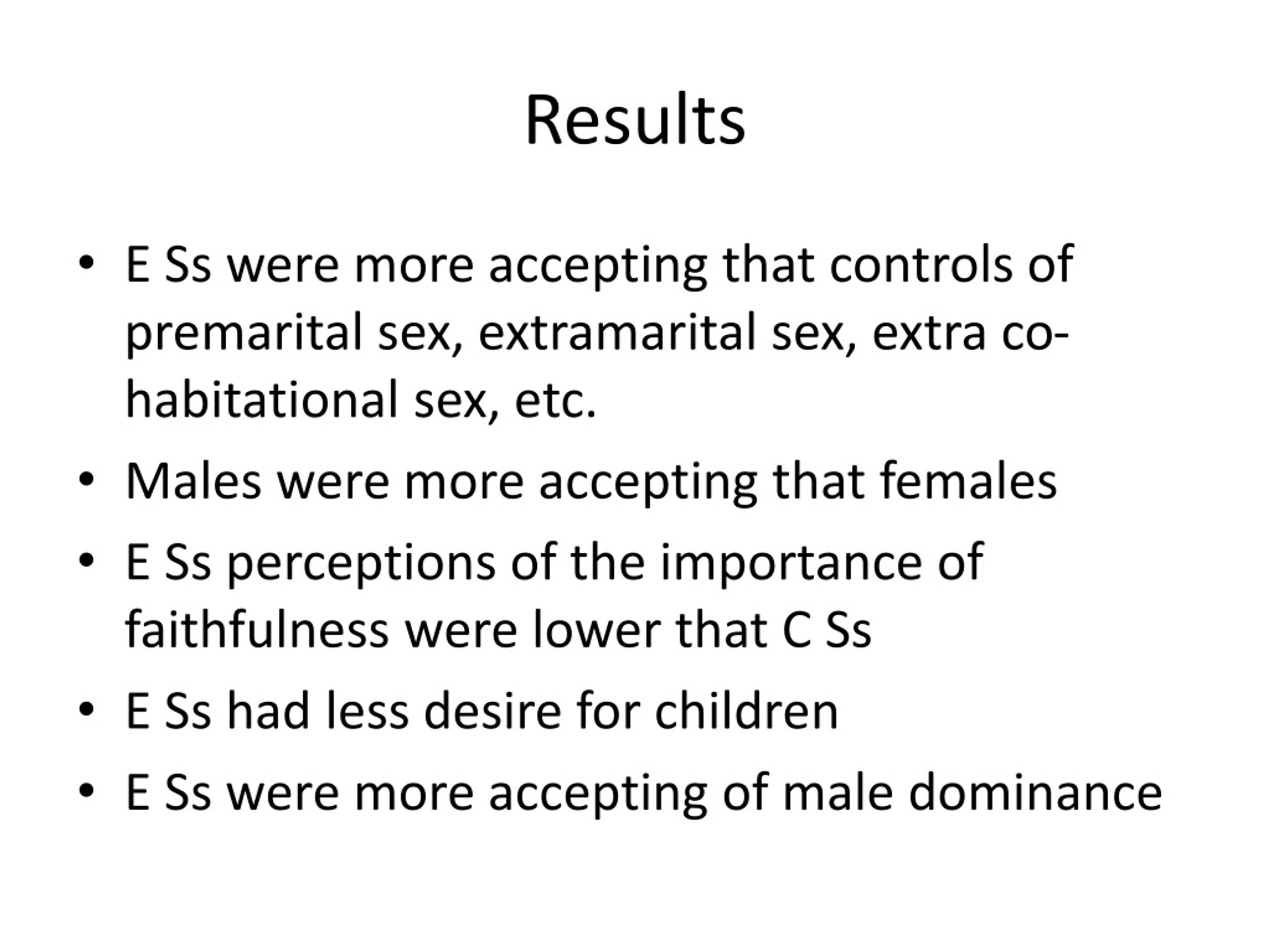 Results

• E Ss were more accepting that controls of premarital sex, extramarital sex, extra co-habitational sex, etc.
• Males were more accepting that females
• E Ss perceptions of the importance of faithfulness were lower that C Ss
• E Ss had less desire for children
• E Ss were more accepting of male dominance